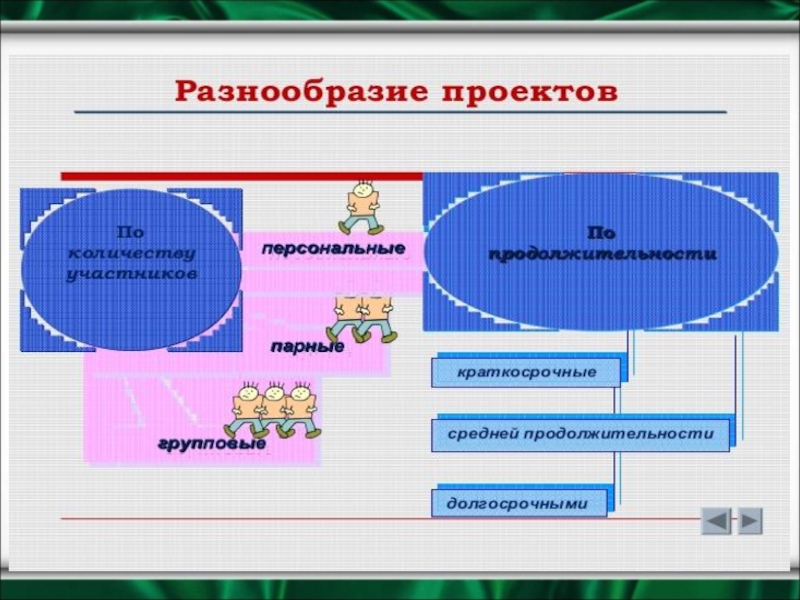 Разнообразие проектов

По количеству участников

персональные

парные

групповые

По продолжительности

краткосрочные

средней продолжительности

долгосрочными